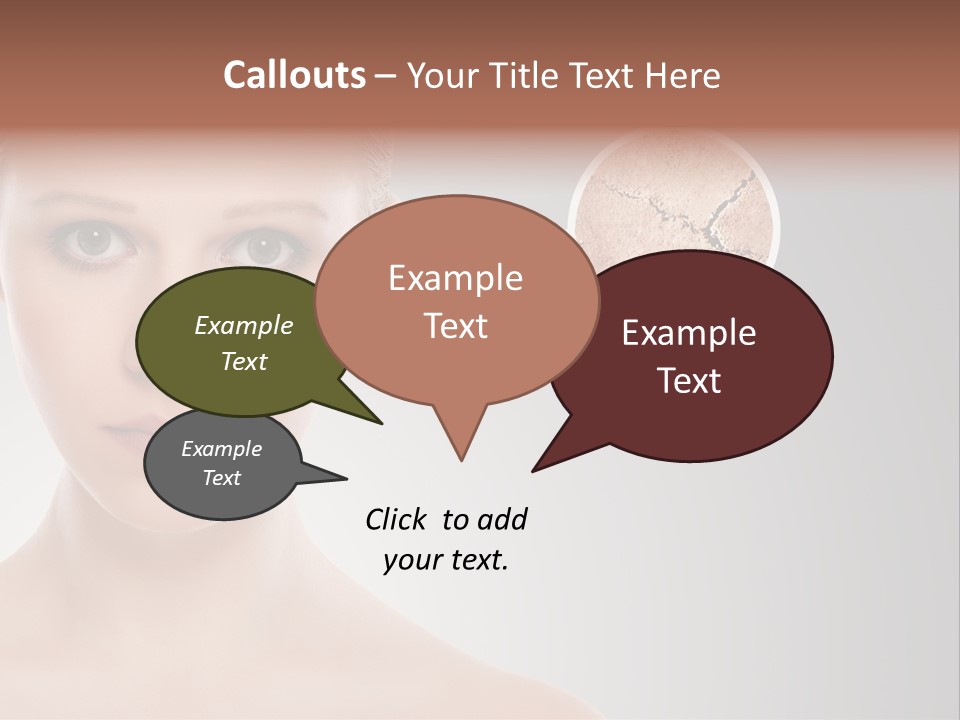 Callouts – Your Title Text Here

Example Text

Example Text

Example Text

Example Text

Click to add your text.